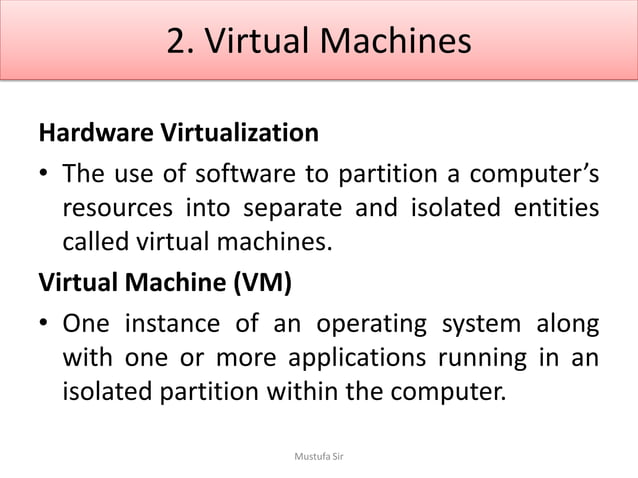 2. Virtual Machines

Hardware Virtualization

• The use of software to partition a computer’s resources into separate and isolated entities called virtual machines.

Virtual Machine (VM)

• One instance of an operating system along with one or more applications running in an isolated partition within the computer.

Mustufa Sir